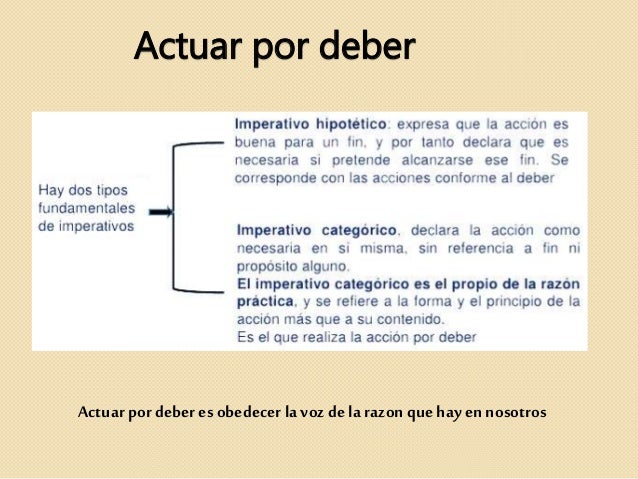 Actuar por deber

Hay dos tipos fundamentales de imperativos

Imperativo hipotético: expresa que la acción es buena para un fin, y por tanto declara que es necesaria si pretende alcanzarse ese fin. Se corresponde con las acciones conforme al deber

Imperativo categórico, declara la acción como necesaria en si misma, sin referencia a fin ni propósito alguno.
El imperativo categórico es el propio de la razón práctica, y se refiere a la forma y el principio de la acción más que a su contenido.
Es el que realiza la acción por deber

Actuar por deber es obedecer la voz de la razon que hay en nosotros